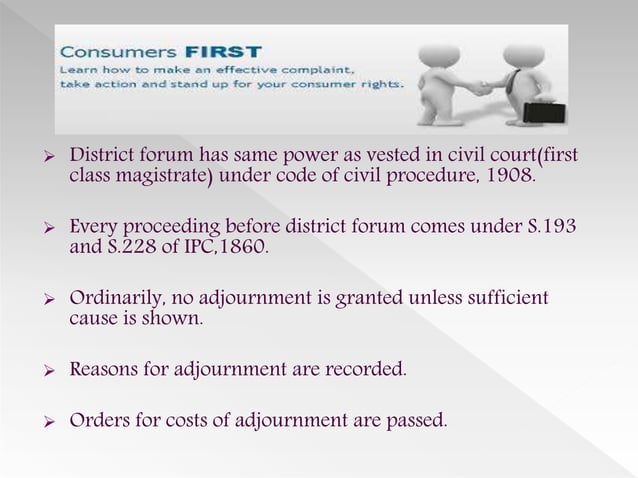 Consumers FIRST
Learn how to make an effective complaint, take action and stand up for your consumer rights.

➢ District forum has same power as vested in civil court(first class magistrate) under code of civil procedure, 1908.

➢ Every proceeding before district forum comes under S.193 and S.228 of IPC,1860.

➢ Ordinarily, no adjournment is granted unless sufficient cause is shown.

➢ Reasons for adjournment are recorded.

➢ Orders for costs of adjournment are passed.